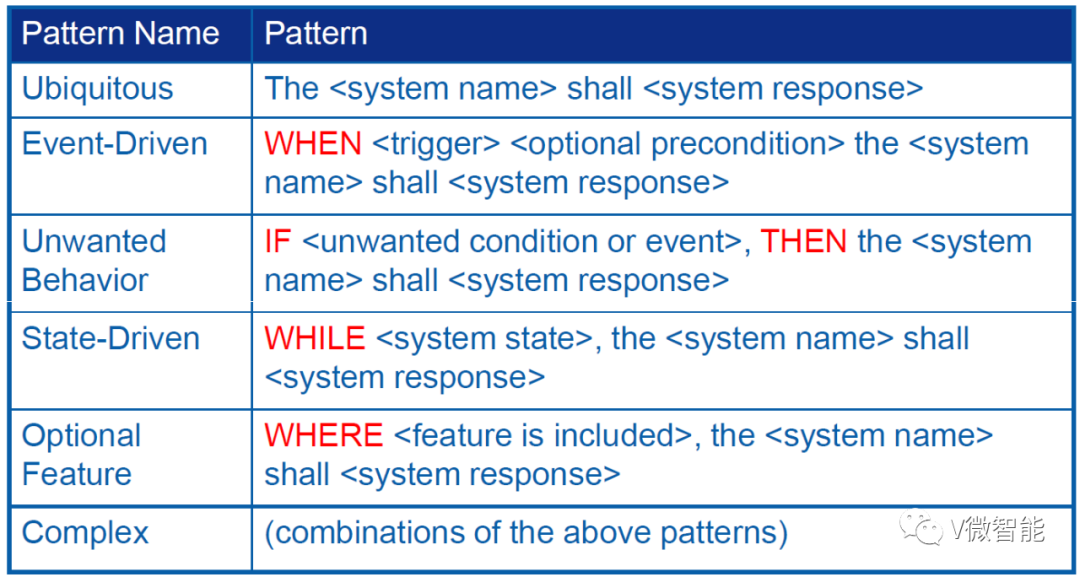 | Pattern Name | Pattern |
|---|---|
| Ubiquitous | The <system name> shall <system response> |
| Event-Driven | WHEN <trigger> <optional precondition> the <system name> shall <system response> |
| Unwanted Behavior | IF <unwanted condition or event>, THEN the <system name> shall <system response> |
| State-Driven | WHILE <system state>, the <system name> shall <system response> |
| Optional Feature | WHERE <feature is included>, the <system name> shall <system response> |
| Complex | (combinations of the above patterns) |

V微智能